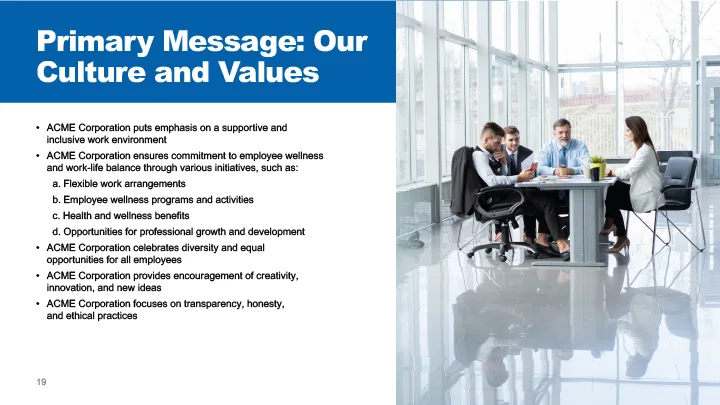 Primary Message: Our Culture and Values

• ACME Corporation puts emphasis on a supportive and inclusive work environment
• ACME Corporation ensures commitment to employee wellness and work-life balance through various initiatives, such as:
a. Flexible work arrangements
b. Employee wellness programs and activities
c. Health and wellness benefits
d. Opportunities for professional growth and development
• ACME Corporation celebrates diversity and equal opportunities for all employees
• ACME Corporation provides encouragement of creativity, innovation, and new ideas
• ACME Corporation focuses on transparency, honesty, and ethical practices

19